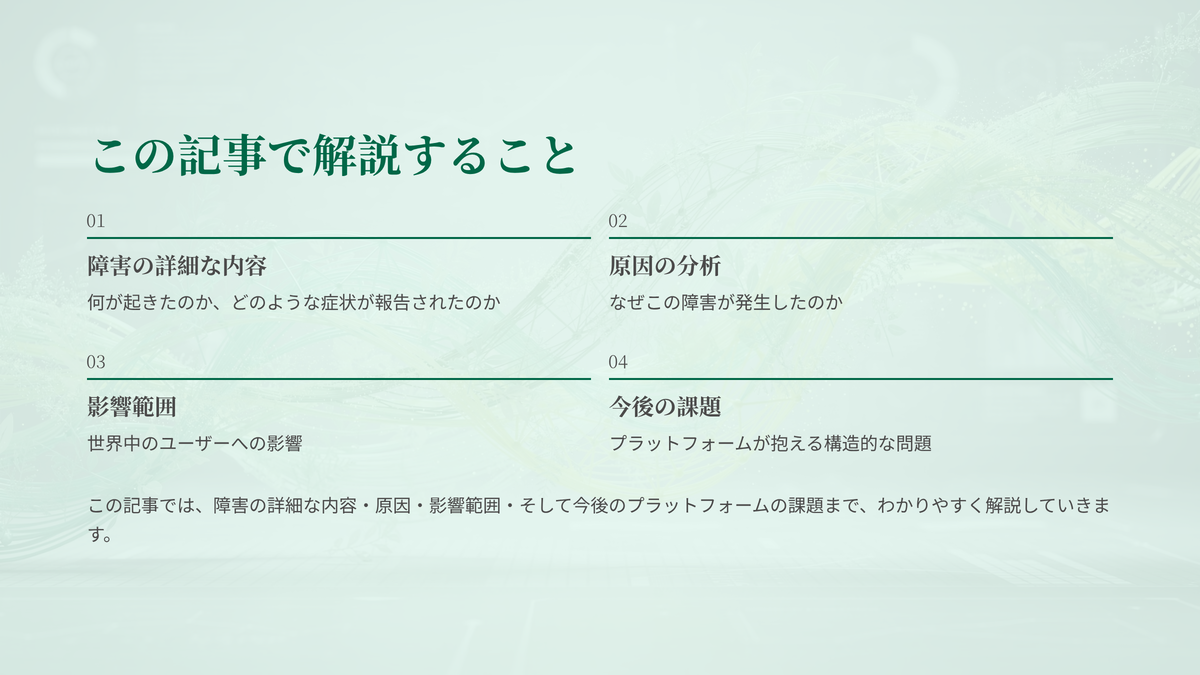 この記事で解説すること

01

障害の詳細な内容

何が起きたのか、どのような症状が報告されたのか

02

原因の分析

なぜこの障害が発生したのか

03

影響範囲

世界中のユーザーへの影響

04

今後の課題

プラットフォームが抱える構造的な問題

この記事では、障害の詳細な内容・原因・影響範囲・そして今後のプラットフォームの課題まで、わかりやすく解説していきます。